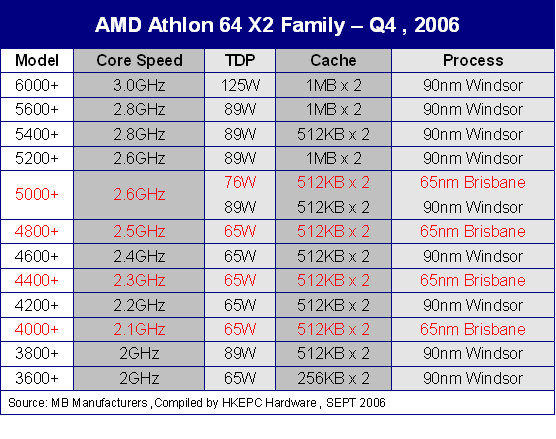 AMD Athlon 64 X2 Family – Q4 , 2006

| Model | Core Speed | TDP | Cache | Process |
|---|---|---|---|---|
| 6000+ | 3.0GHz | 125W | 1MB x 2 | 90nm Windsor |
| 5600+ | 2.8GHz | 89W | 1MB x 2 | 90nm Windsor |
| 5400+ | 2.8GHz | 89W | 512KB x 2 | 90nm Windsor |
| 5200+ | 2.6GHz | 89W | 1MB x 2 | 90nm Windsor |
| 5000+ | 2.6GHz | 76W | 512KB x 2 | 65nm Brisbane |
| | | 89W | 512KB x 2 | 90nm Windsor |
| 4800+ | 2.5GHz | 65W | 512KB x 2 | 65nm Brisbane |
| 4600+ | 2.4GHz | 65W | 512KB x 2 | 90nm Windsor |
| 4400+ | 2.3GHz | 65W | 512KB x 2 | 65nm Brisbane |
| 4200+ | 2.2GHz | 65W | 512KB x 2 | 90nm Windsor |
| 4000+ | 2.1GHz | 65W | 512KB x 2 | 65nm Brisbane |
| 3800+ | 2GHz | 89W | 512KB x 2 | 90nm Windsor |
| 3600+ | 2GHz | 65W | 256KB x 2 | 90nm Windsor |

Source: MB Manufacturers ,Compiled by HKEPC Hardware , SEPT 2006